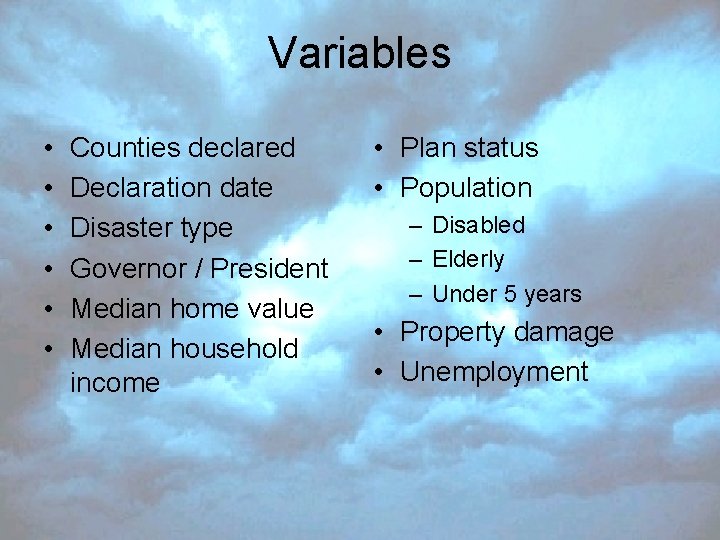 Variables

• Counties declared
• Declaration date
• Disaster type
• Governor / President
• Median home value
• Median household income

• Plan status
• Population
– Disabled
– Elderly
– Under 5 years
• Property damage
• Unemployment